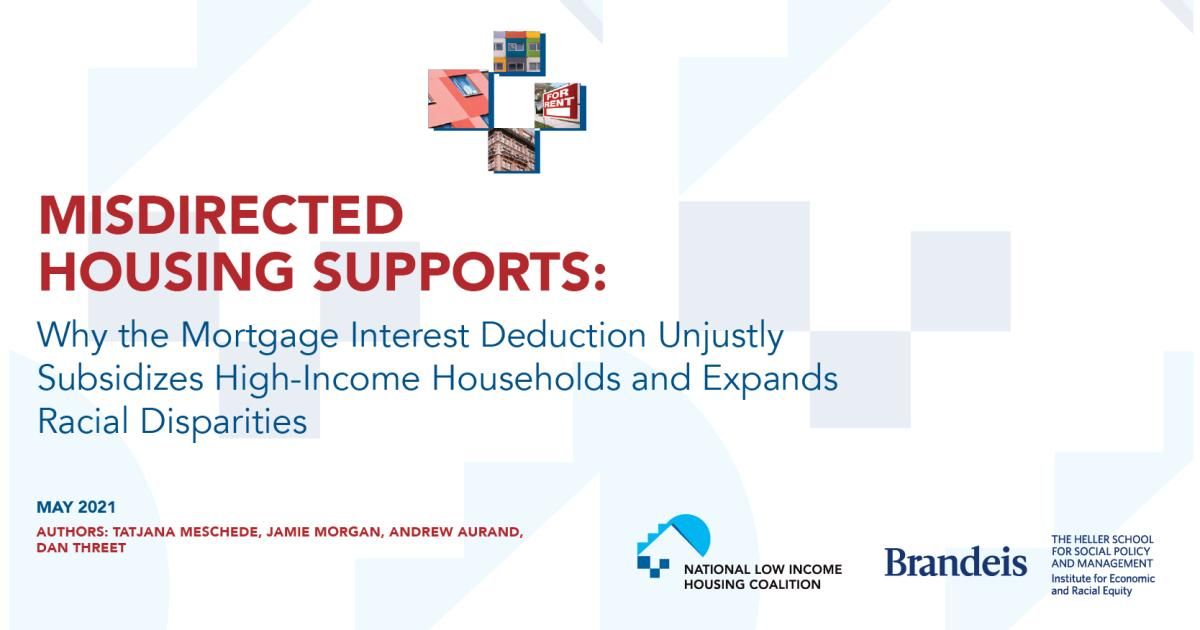 FOR RENT

MISDIRECTED HOUSING SUPPORTS:

Why the Mortgage Interest Deduction Unjustly Subsidizes High-Income Households and Expands Racial Disparities

MAY 2021

AUTHORS: TATJANA MESCHEDE, JAMIE MORGAN, ANDREW AURAND, DAN THREET

NATIONAL LOW INCOME HOUSING COALITION

Brandeis

THE HELLER SCHOOL FOR SOCIAL POLICY AND MANAGEMENT
Institute for Economic and Racial Equity